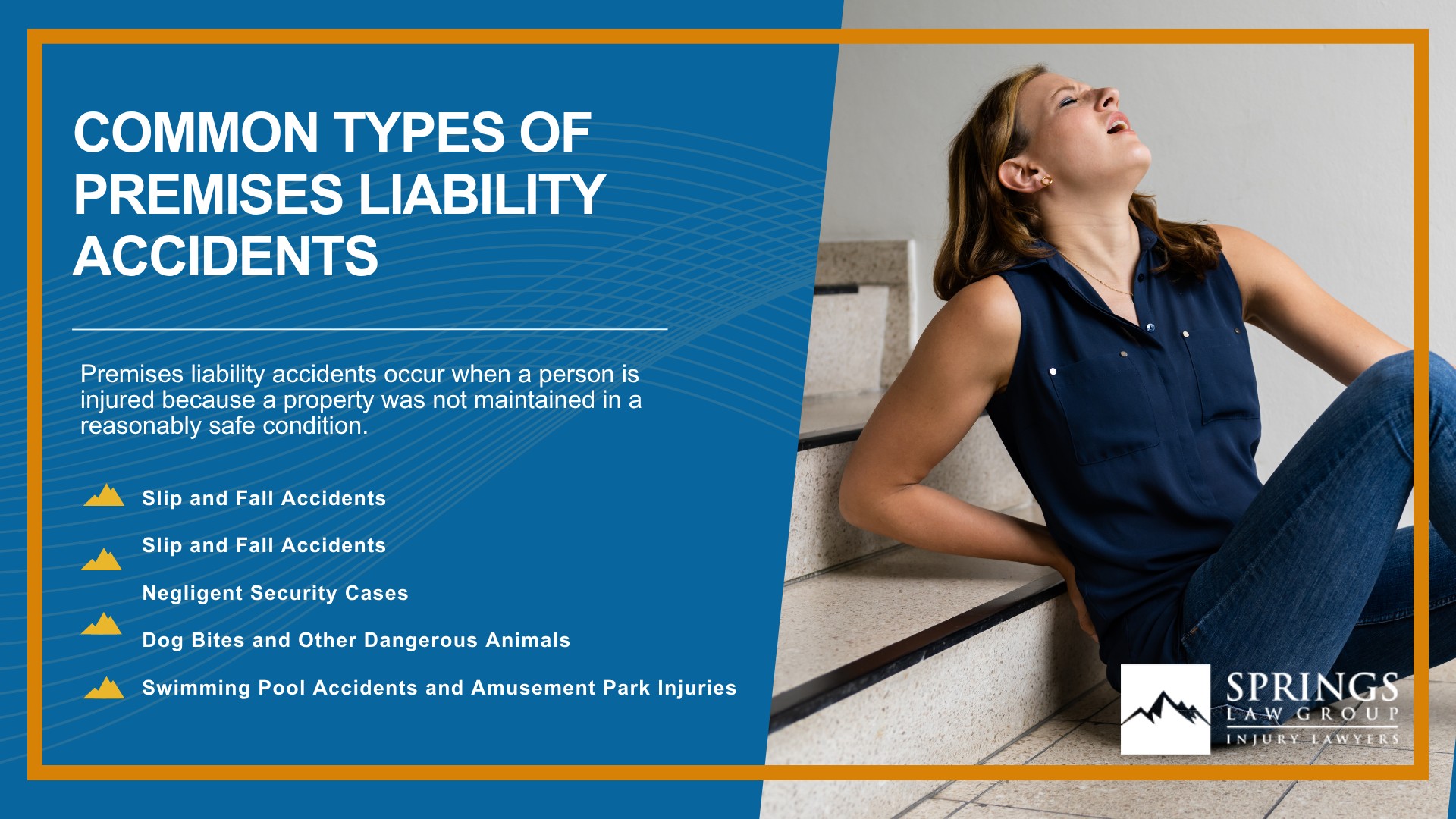 COMMON TYPES OF PREMISES LIABILITY ACCIDENTS

Premises liability accidents occur when a person is injured because a property was not maintained in a reasonably safe condition.

Slip and Fall Accidents

Slip and Fall Accidents

Negligent Security Cases

Dog Bites and Other Dangerous Animals

Swimming Pool Accidents and Amusement Park Injuries

SPRINGS
LAW GROUP
INJURY LAWYERS